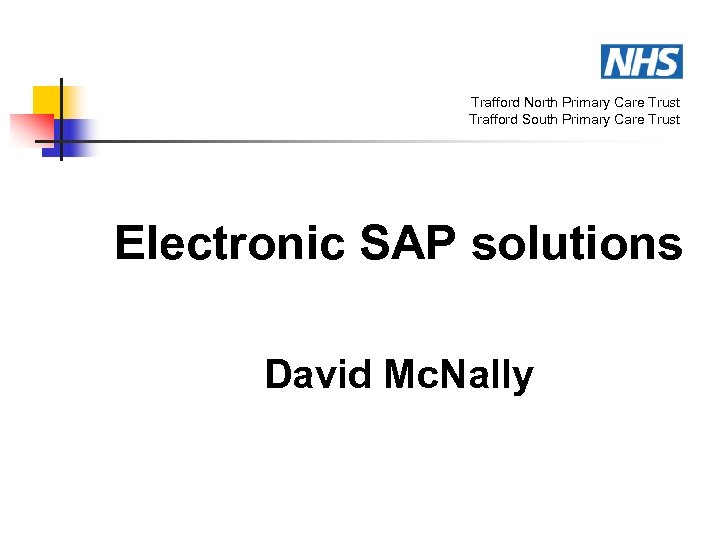 NHS

Trafford North Primary Care Trust
Trafford South Primary Care Trust

Electronic SAP solutions

David McNally